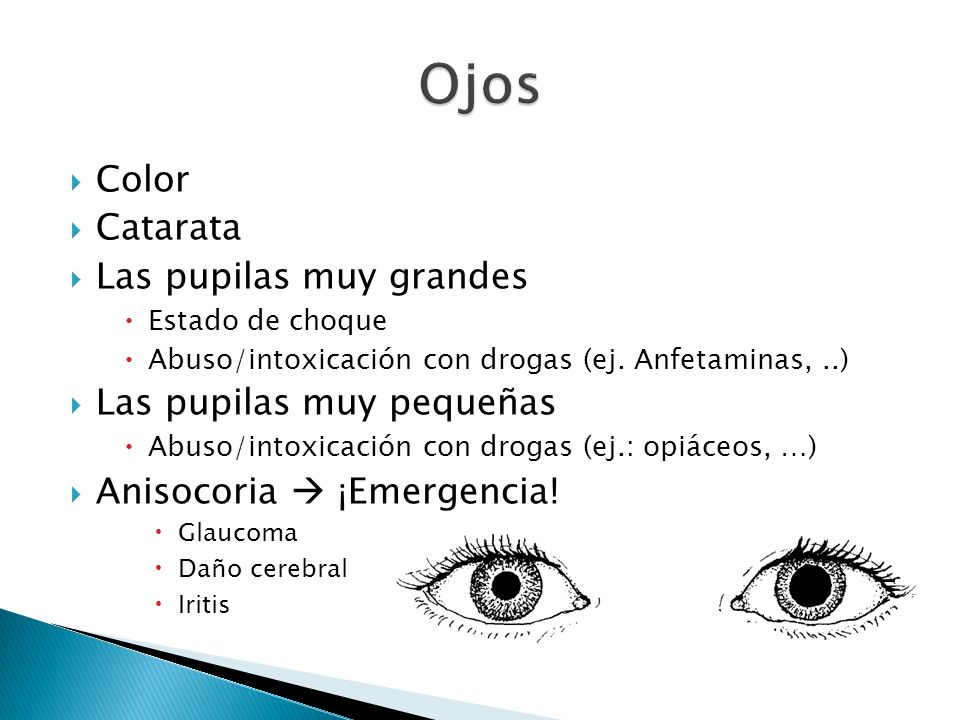 Ojos

- Color
- Catarata
- Las pupilas muy grandes
  - Estado de choque
  - Abuso/intoxicación con drogas (ej. Anfetaminas, ..)
- Las pupilas muy pequeñas
  - Abuso/intoxicación con drogas (ej.: opiáceos, …)
- Anisocoria → ¡Emergencia!
  - Glaucoma
  - Daño cerebral
  - Iritis